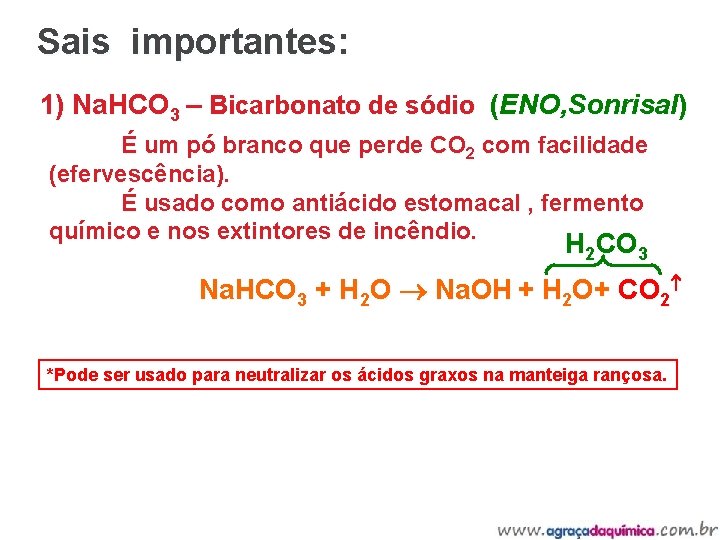 Sais importantes:

1) $NaHCO_3$ – Bicarbonato de sódio (ENO,Sonrisal)

É um pó branco que perde $CO_2$ com facilidade (efervescência).

É usado como antiácido estomacal , fermento químico e nos extintores de incêndio.

$H_2CO_3$

$NaHCO_3 + H_2O \rightarrow NaOH + H_2O + CO_2\uparrow$

*Pode ser usado para neutralizar os ácidos graxos na manteiga rançosa.

www.agraçadaquímica.com.br